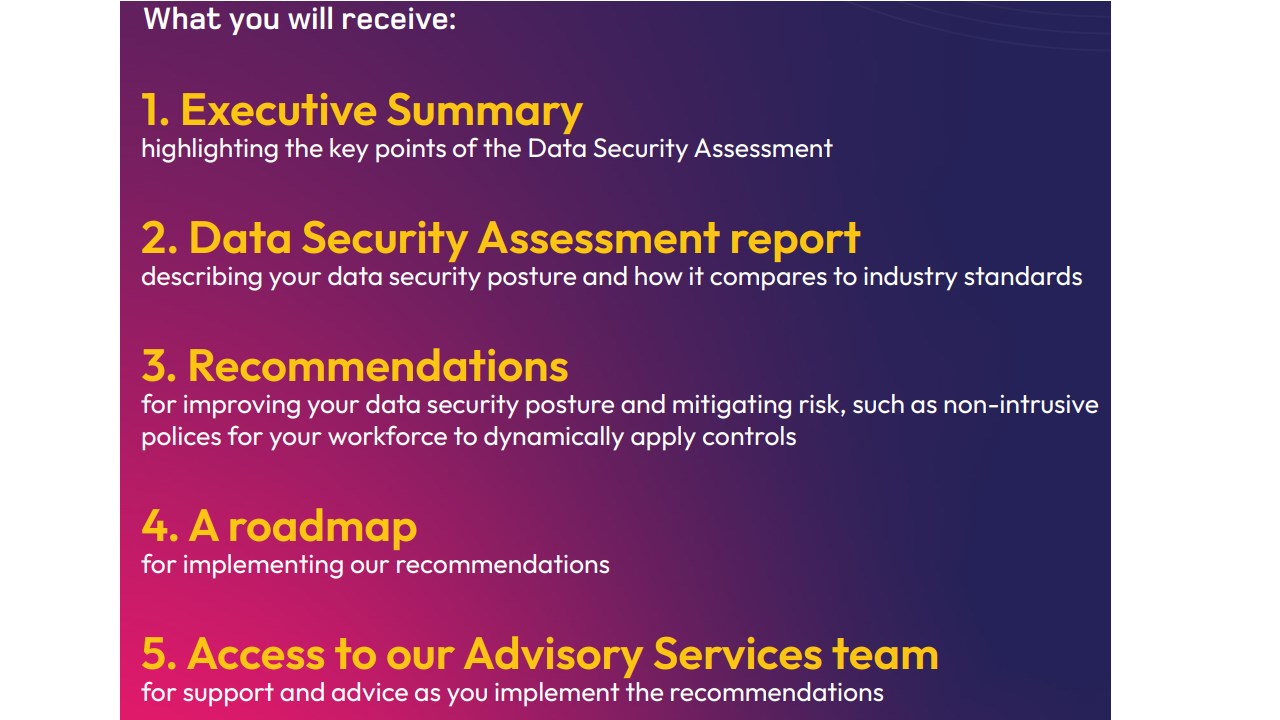 What you will receive:

1. Executive Summary
highlighting the key points of the Data Security Assessment

2. Data Security Assessment report
describing your data security posture and how it compares to industry standards

3. Recommendations
for improving your data security posture and mitigating risk, such as non-intrusive polices for your workforce to dynamically apply controls

4. A roadmap
for implementing our recommendations

5. Access to our Advisory Services team
for support and advice as you implement the recommendations